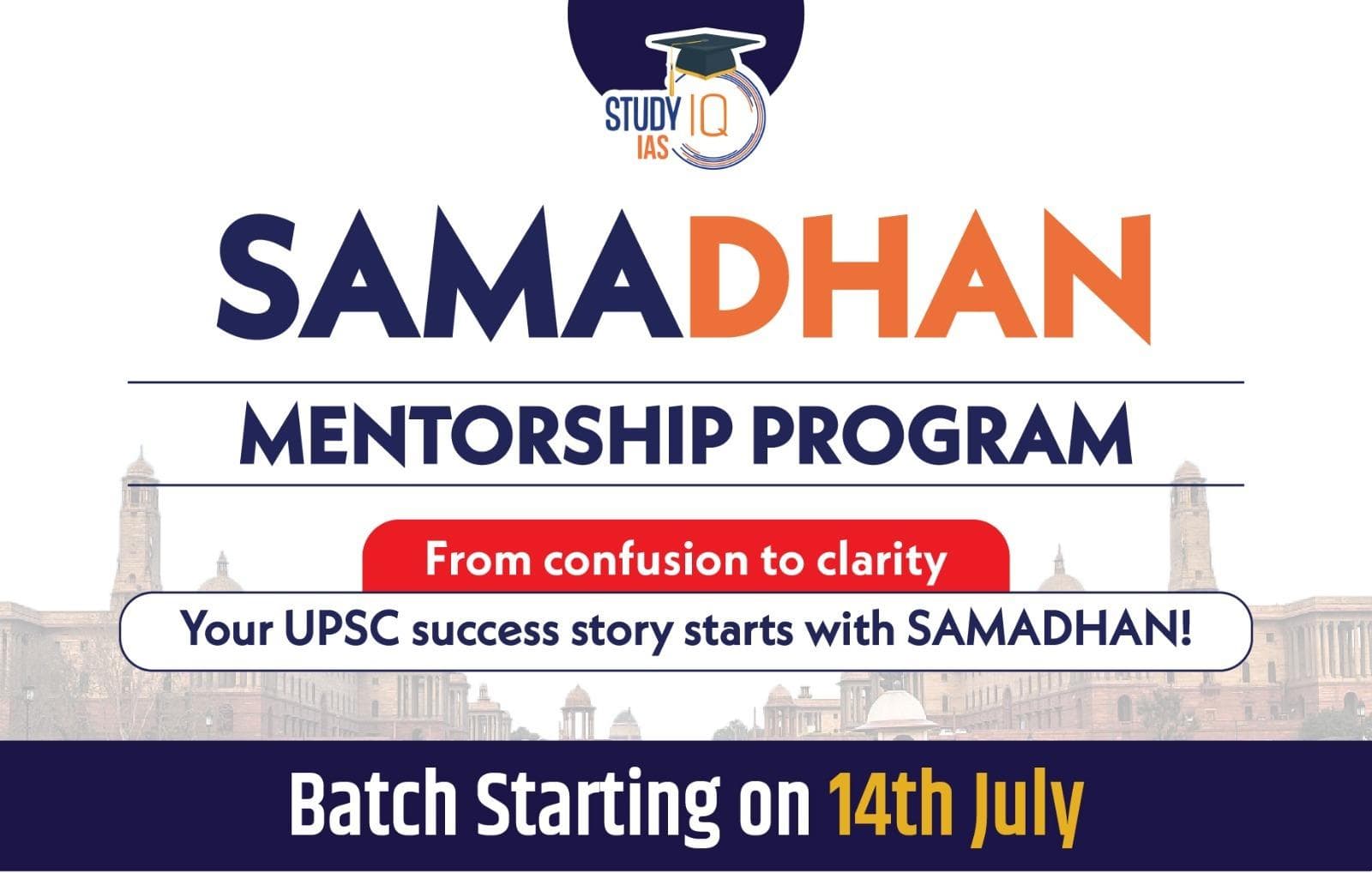 STUDY IQ IAS

SAMADHAN

MENTORSHIP PROGRAM

From confusion to clarity

Your UPSC success story starts with SAMADHAN!

Batch Starting on 14th July